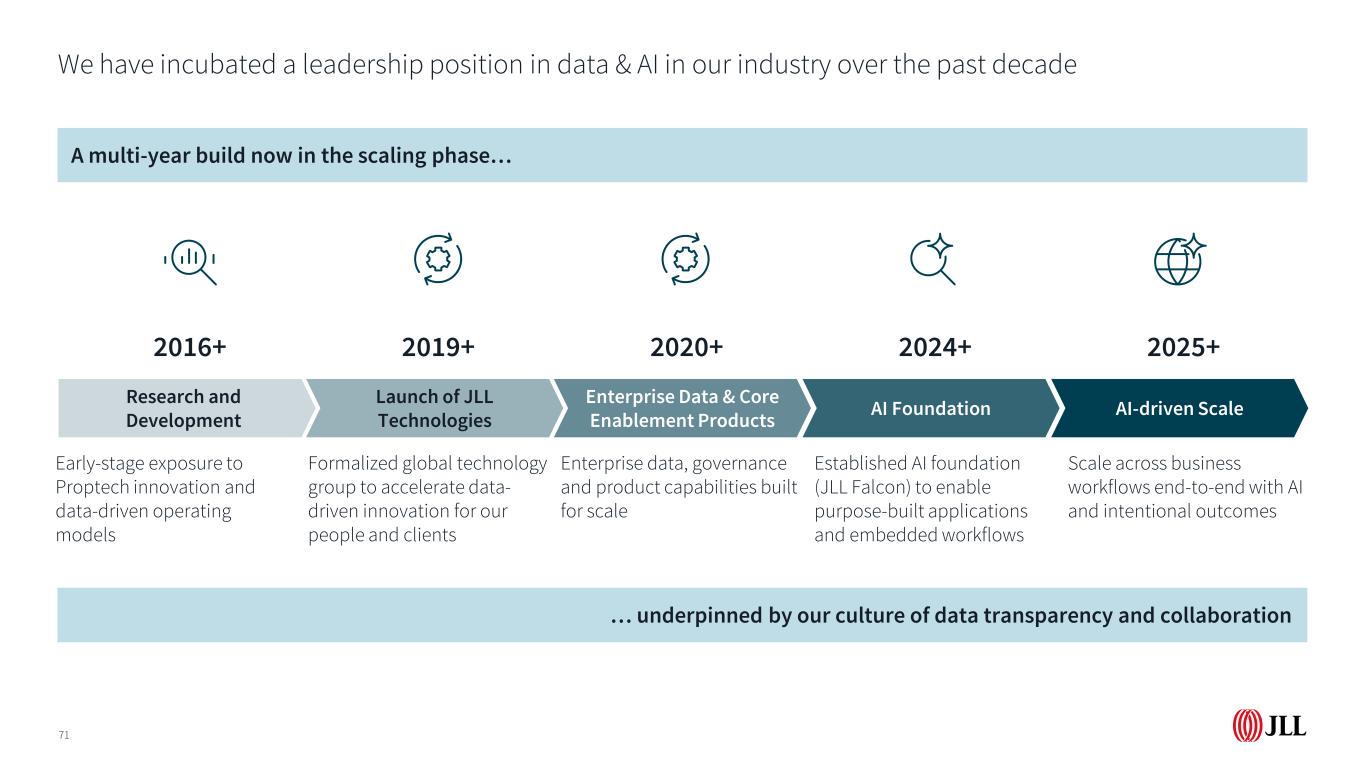 We have incubated a leadership position in data & AI in our industry over the past decade

A multi-year build now in the scaling phase…

2016+

Research and Development

Early-stage exposure to Proptech innovation and data-driven operating models

2019+

Launch of JLL Technologies

Formalized global technology group to accelerate data-driven innovation for our people and clients

2020+

Enterprise Data & Core Enablement Products

Enterprise data, governance and product capabilities built for scale

2024+

AI Foundation

Established AI foundation (JLL Falcon) to enable purpose-built applications and embedded workflows

2025+

AI-driven Scale

Scale across business workflows end-to-end with AI and intentional outcomes

… underpinned by our culture of data transparency and collaboration

71

JLL